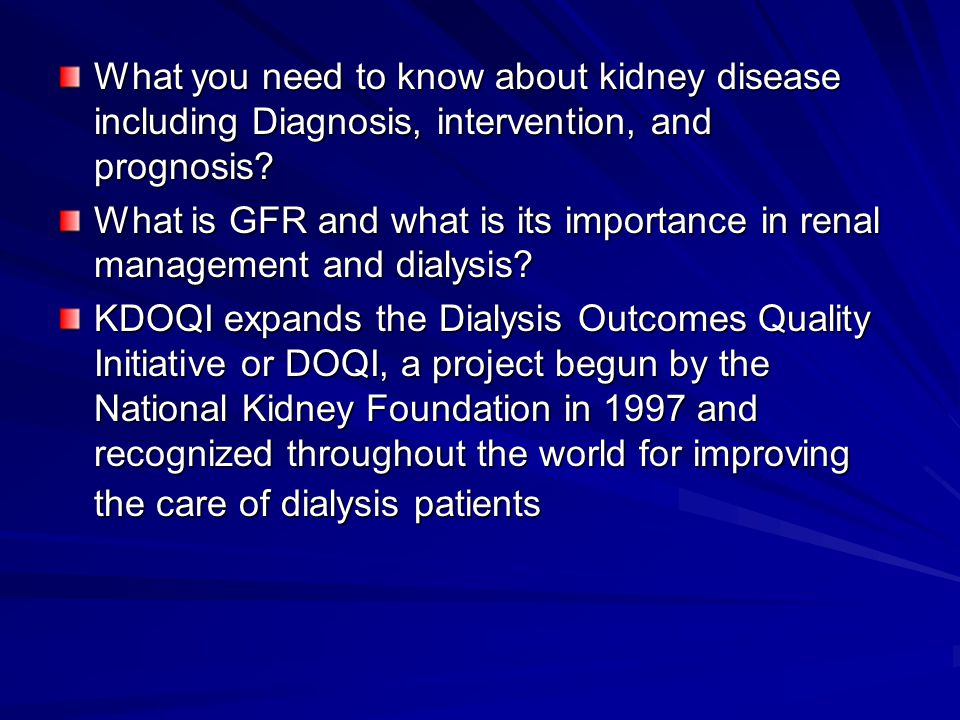 What you need to know about kidney disease including Diagnosis, intervention, and prognosis?

What is GFR and what is its importance in renal management and dialysis?

KDOQI expands the Dialysis Outcomes Quality Initiative or DOQI, a project begun by the National Kidney Foundation in 1997 and recognized throughout the world for improving the care of dialysis patients